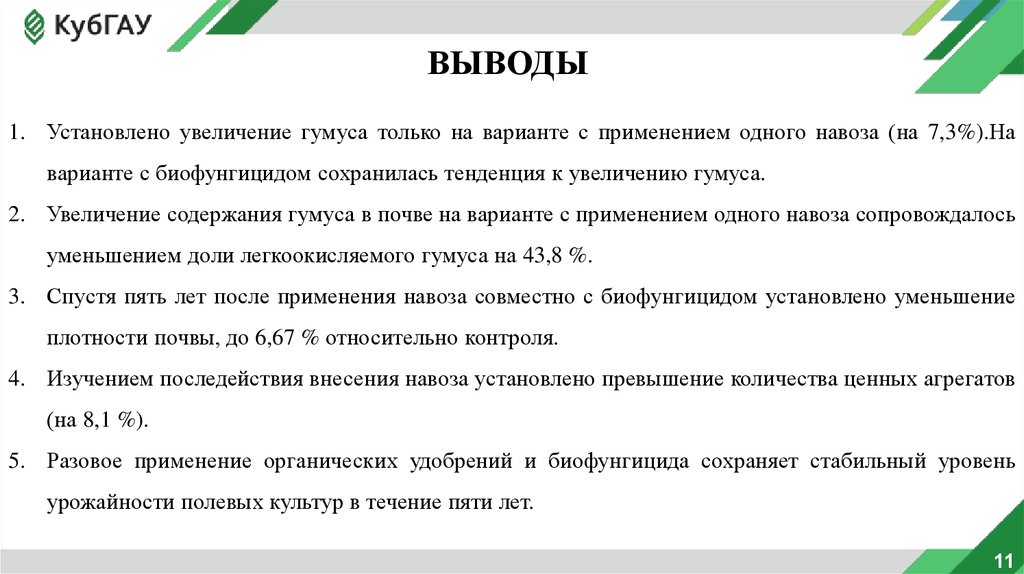 КубГАУ

ВЫВОДЫ

1. Установлено увеличение гумуса только на варианте с применением одного навоза (на 7,3%).На варианте с биофунгицидом сохранилась тенденция к увеличению гумуса.

2. Увеличение содержания гумуса в почве на варианте с применением одного навоза сопровождалось уменьшением доли легкоокисляемого гумуса на 43,8 %.

3. Спустя пять лет после применения навоза совместно с биофунгицидом установлено уменьшение плотности почвы, до 6,67 % относительно контроля.

4. Изучением последействия внесения навоза установлено превышение количества ценных агрегатов (на 8,1 %).

5. Разовое применение органических удобрений и биофунгицида сохраняет стабильный уровень урожайности полевых культур в течение пяти лет.

11